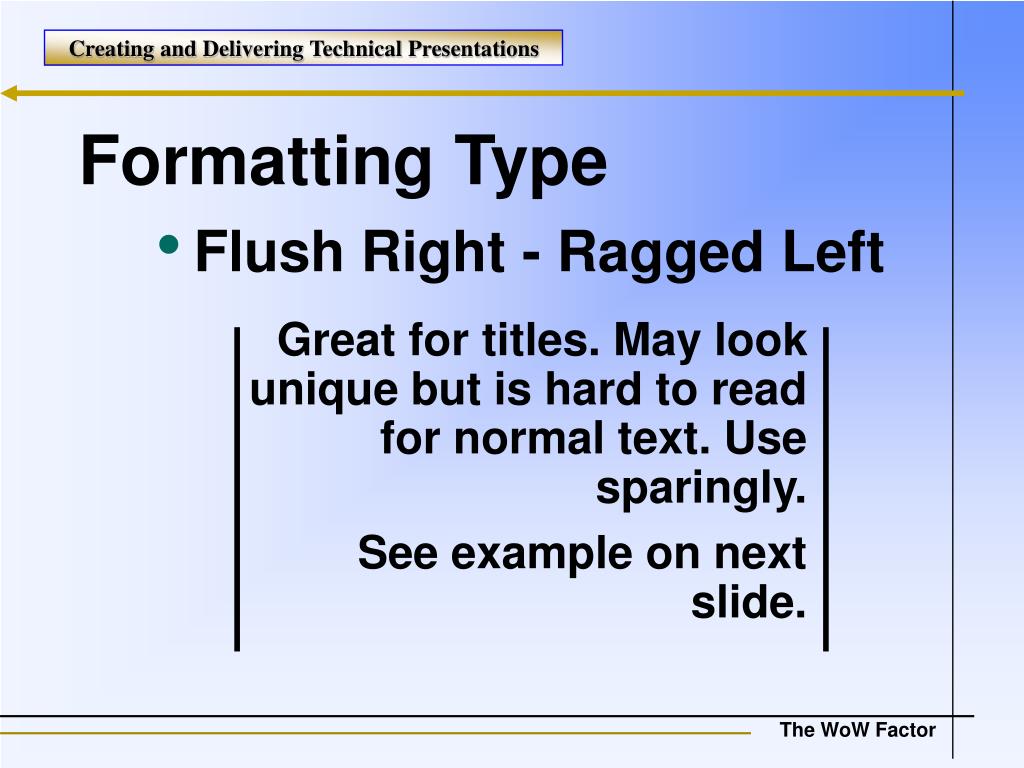 Creating and Delivering Technical Presentations

Formatting Type

• Flush Right - Ragged Left

Great for titles. May look unique but is hard to read for normal text. Use sparingly.

See example on next slide.

The WoW Factor